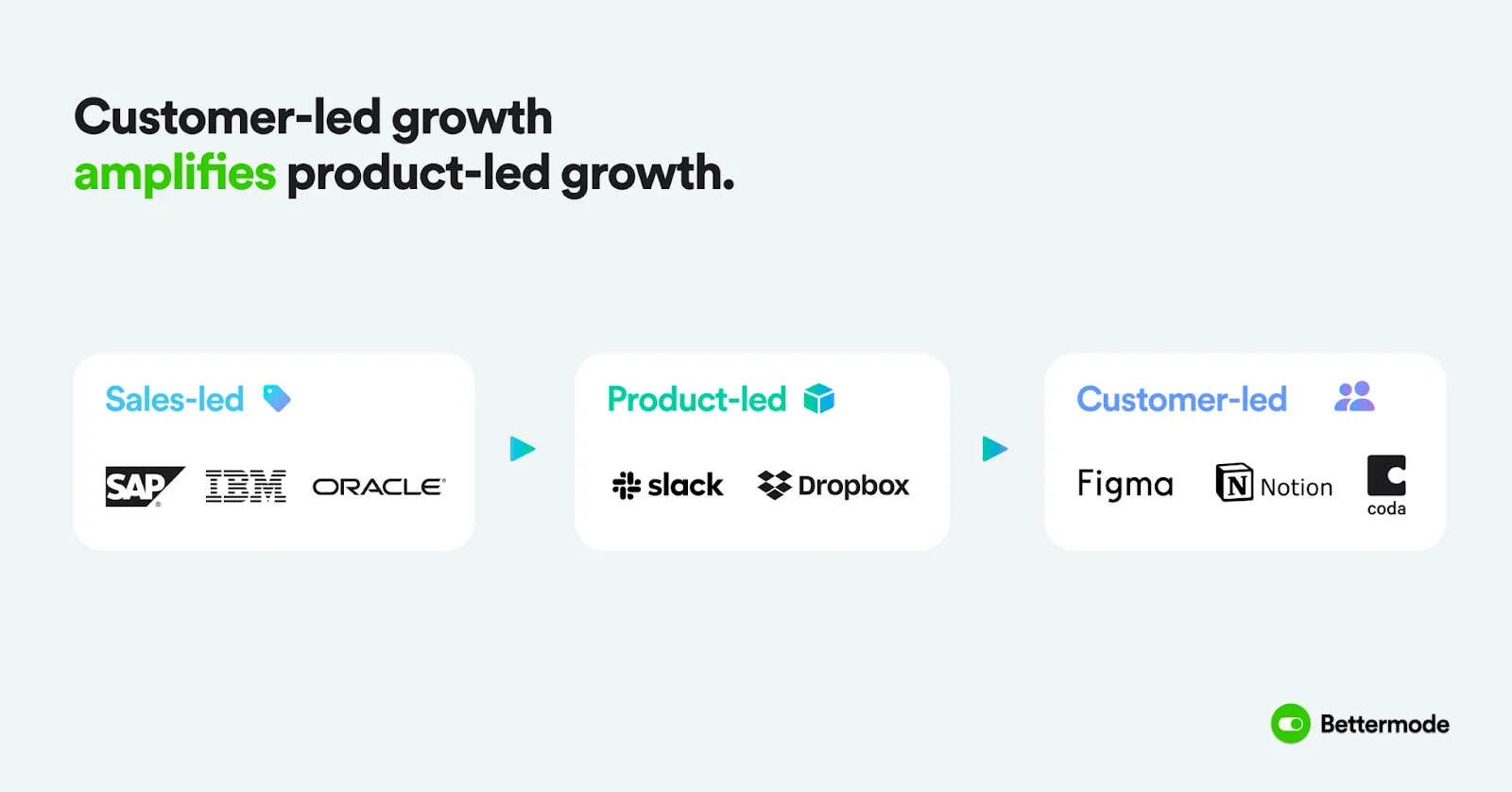 Customer-led growth
amplifies product-led growth.

Sales-led

SAP IBM ORACLE

Product-led

slack Dropbox

Customer-led

Figma N Notion coda

Bettermode